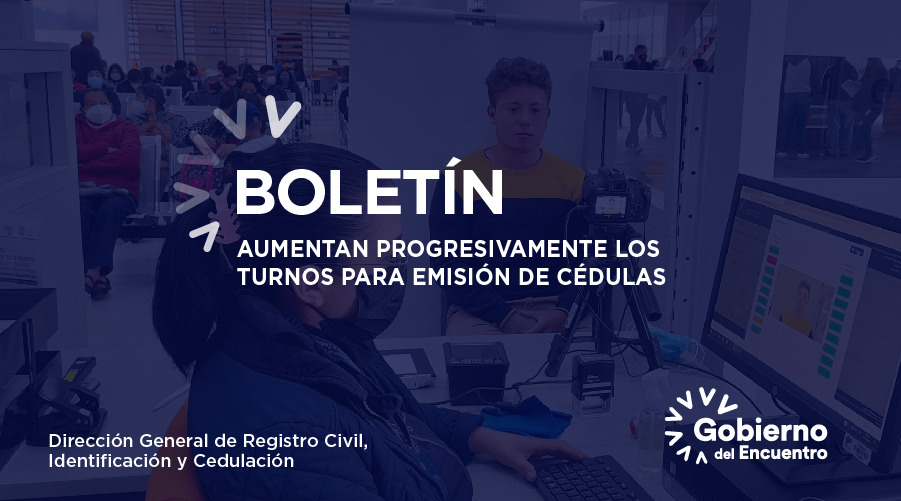 BOLETÍN

AUMENTAN PROGRESIVAMENTE LOS TURNOS PARA EMISIÓN DE CÉDULAS

Dirección General de Registro Civil, Identificación y Cedulación

Gobierno del Encuentro